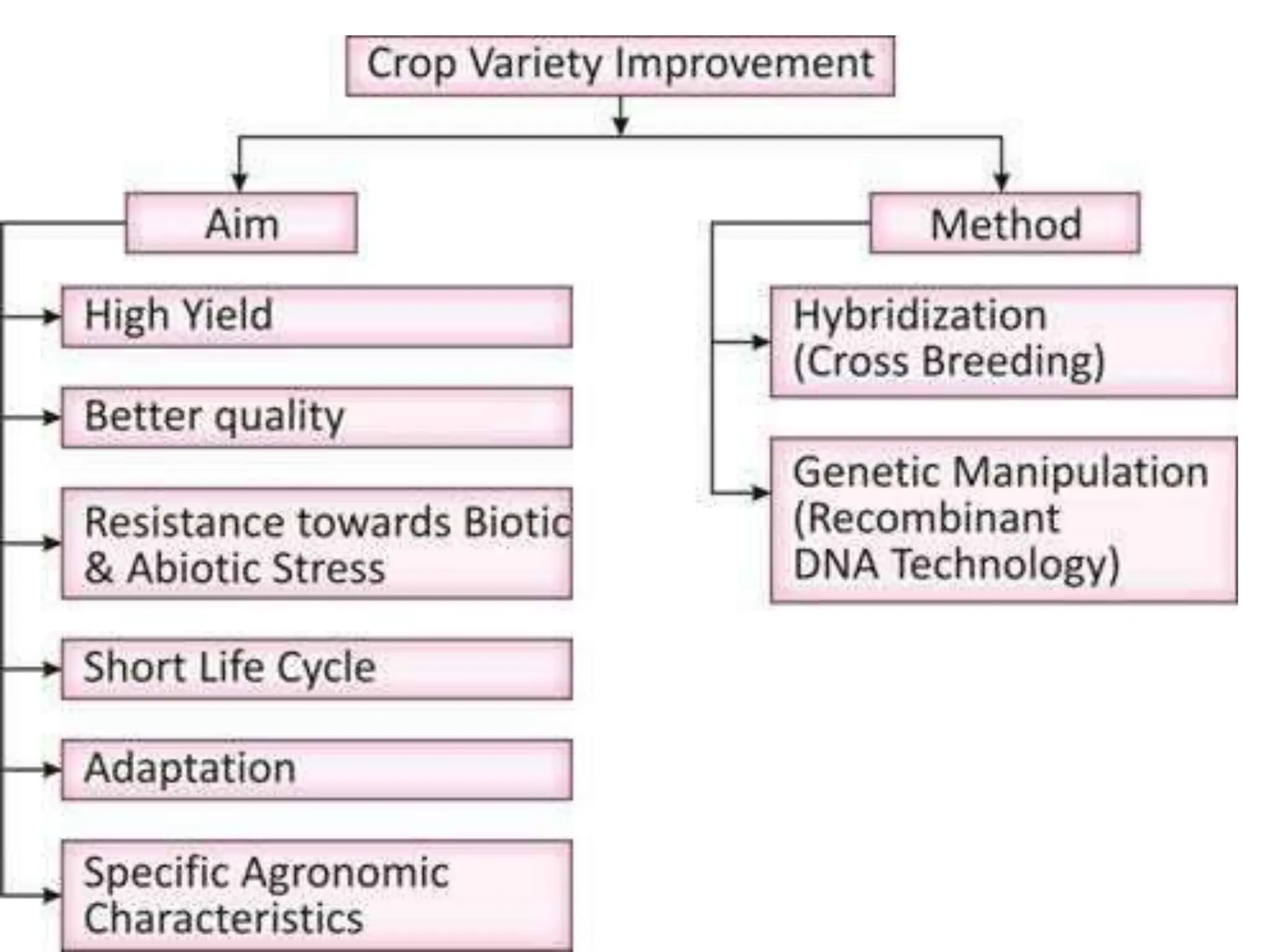 Crop Variety Improvement

Aim

High Yield

Better quality

Resistance towards Biotic & Abiotic Stress

Short Life Cycle

Adaptation

Specific Agronomic Characteristics

Method

Hybridization (Cross Breeding)

Genetic Manipulation (Recombinant DNA Technology)